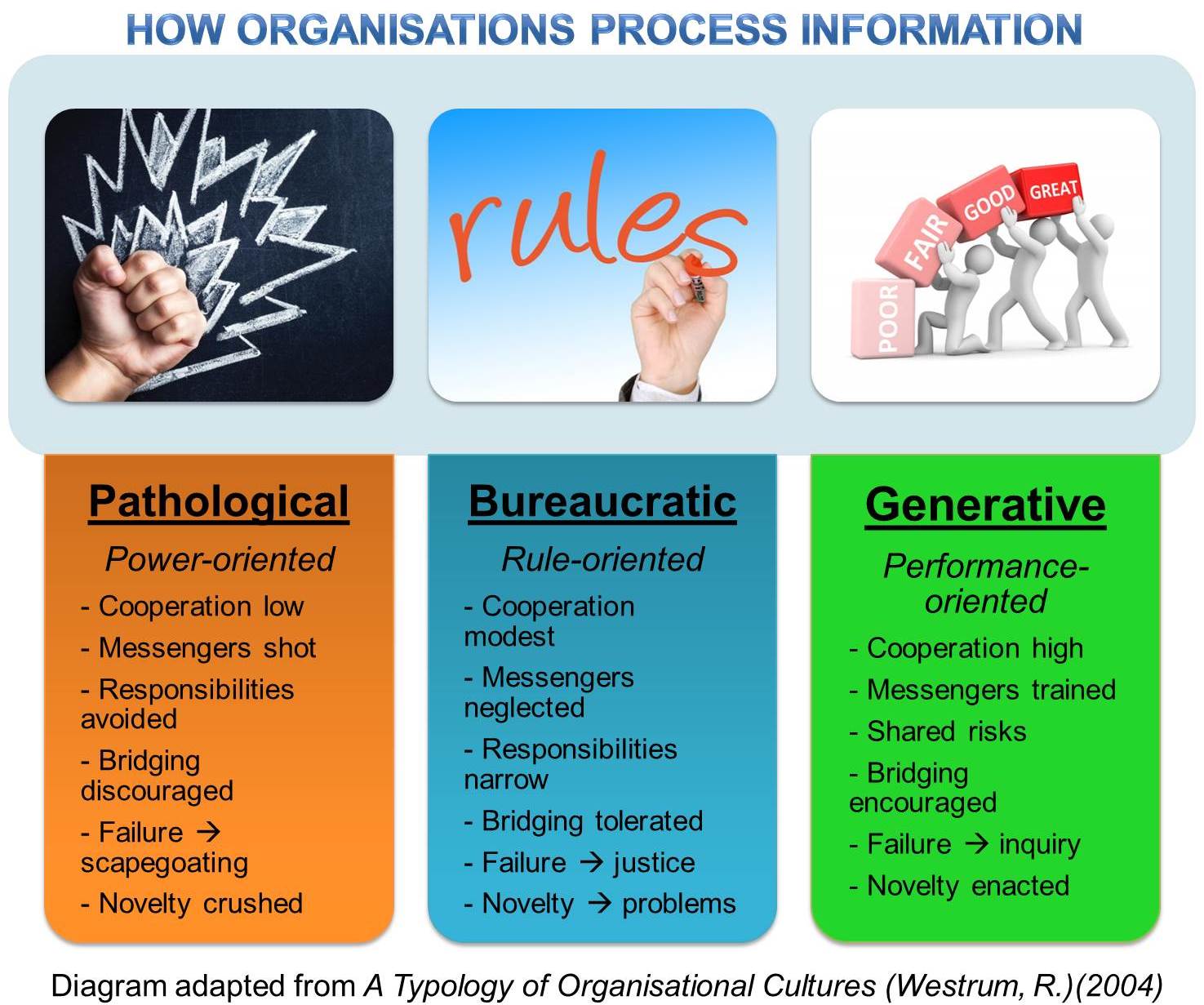 HOW ORGANISATIONS PROCESS INFORMATION

rules

POOR FAIR GOOD GREAT

Pathological

Power-oriented

- Cooperation low
- Messengers shot
- Responsibilities avoided
- Bridging discouraged
- Failure → scapegoating
- Novelty crushed

Bureaucratic

Rule-oriented

- Cooperation modest
- Messengers neglected
- Responsibilities narrow
- Bridging tolerated
- Failure → justice
- Novelty → problems

Generative

Performance-oriented

- Cooperation high
- Messengers trained
- Shared risks
- Bridging encouraged
- Failure → inquiry
- Novelty enacted

Diagram adapted from A Typology of Organisational Cultures (Westrum, R.)(2004)